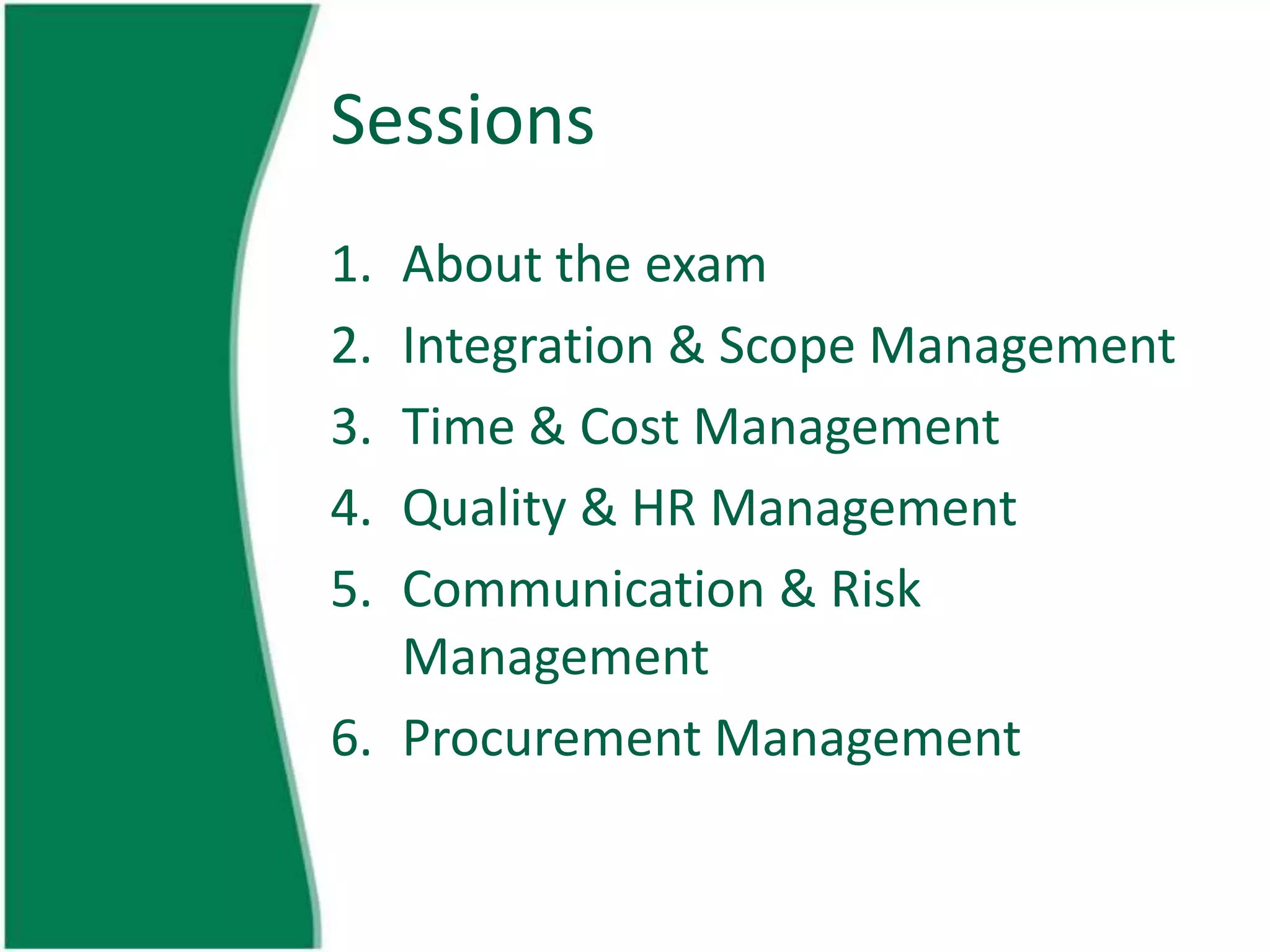 Sessions

1. About the exam
2. Integration & Scope Management
3. Time & Cost Management
4. Quality & HR Management
5. Communication & Risk Management
6. Procurement Management